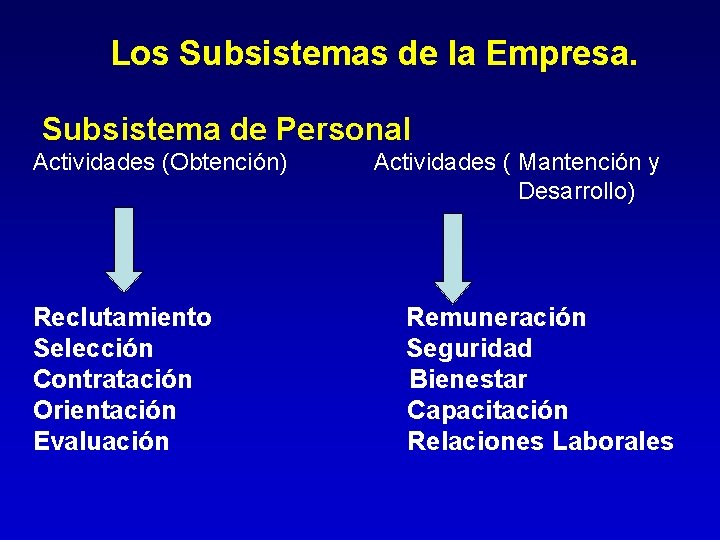 Los Subsistemas de la Empresa.

Subsistema de Personal

Actividades (Obtención)

Reclutamiento
Selección
Contratación
Orientación
Evaluación

Actividades ( Mantención y Desarrollo)

Remuneración
Seguridad
Bienestar
Capacitación
Relaciones Laborales